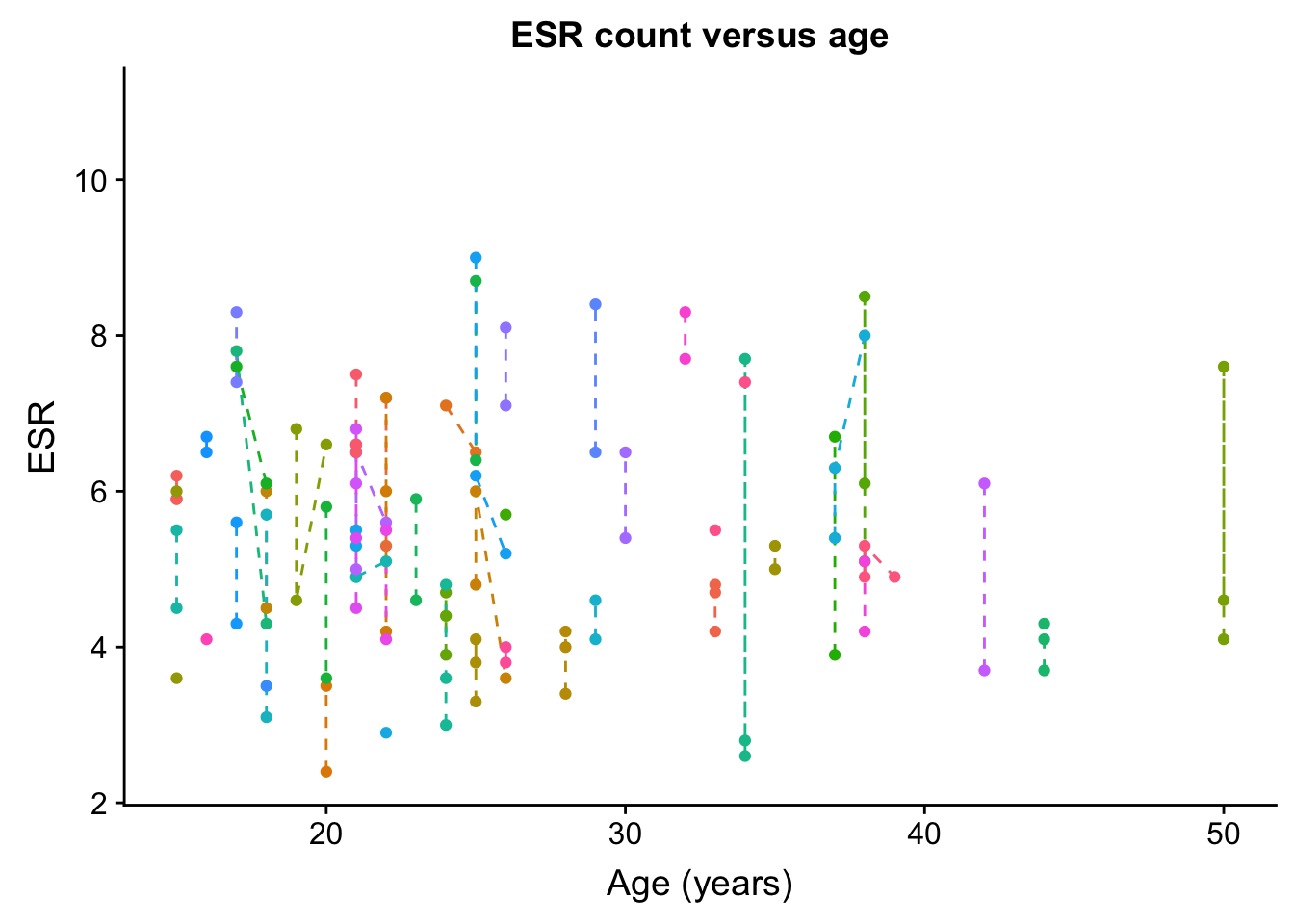 ESR count versus age

ESR

10
8
6
4
2

20
30
40
50

Age (years)